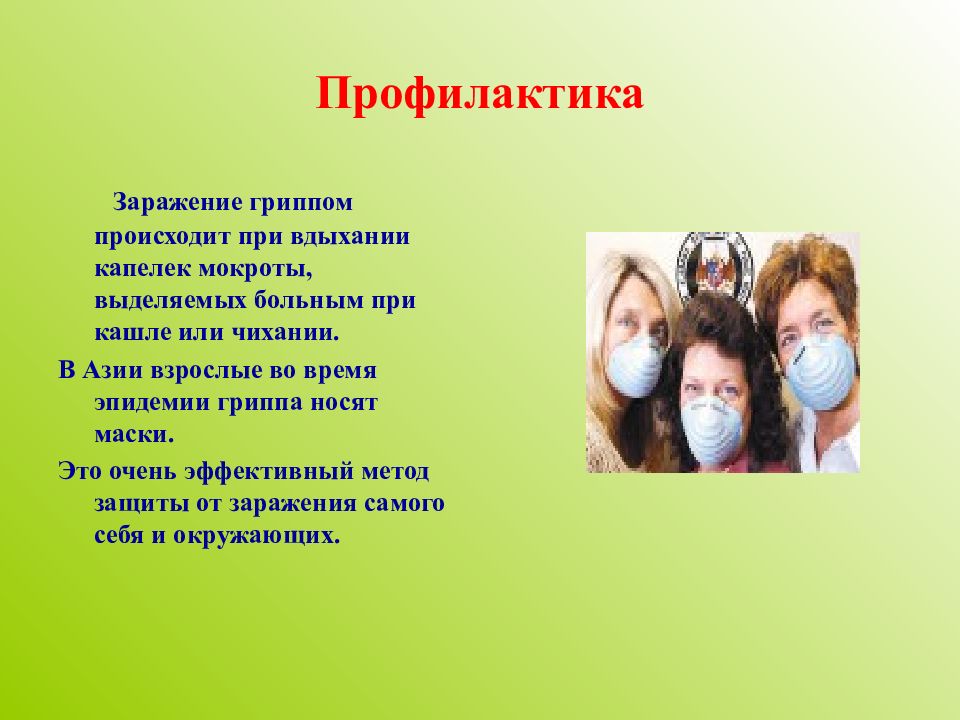 Профилактика

Заражение гриппом происходит при вдыхании капелек мокроты, выделяемых больным при кашле или чихании.

В Азии взрослые во время эпидемии гриппа носят маски.

Это очень эффективный метод защиты от заражения самого себя и окружающих.